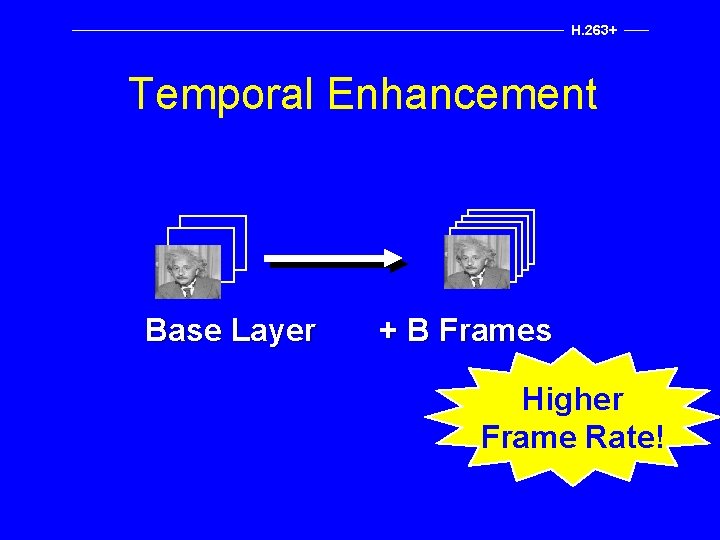 H.263+

Temporal Enhancement

Base Layer

+ B Frames

Higher Frame Rate!